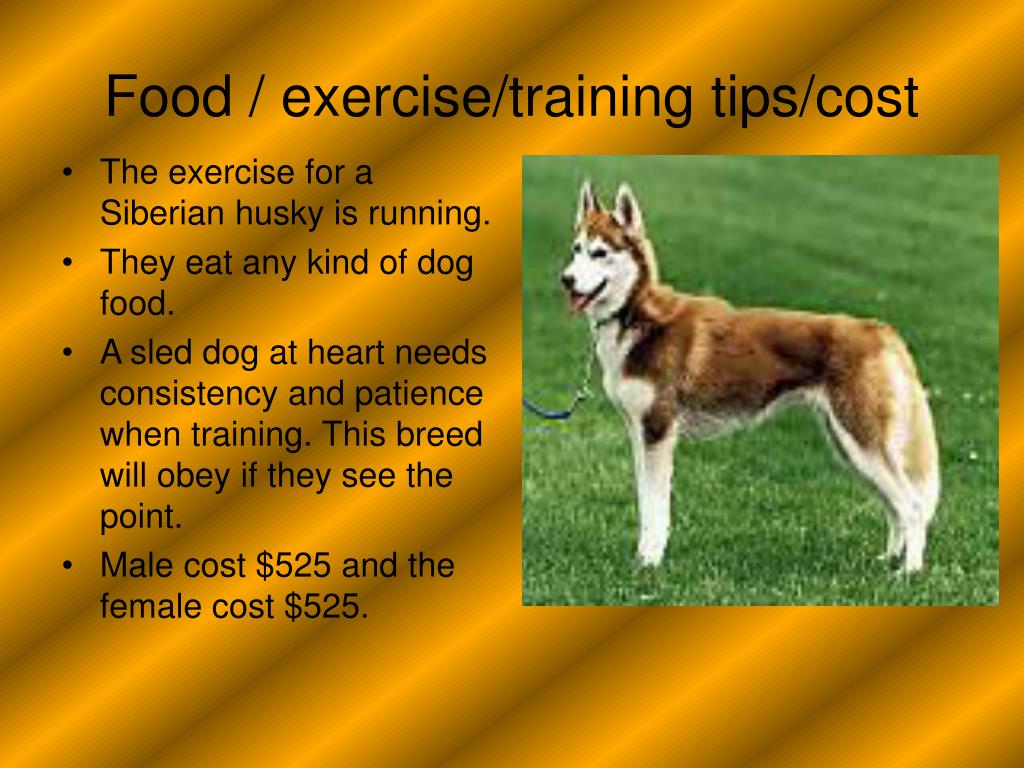 Food / exercise/training tips/cost

• The exercise for a Siberian husky is running.
• They eat any kind of dog food.
• A sled dog at heart needs consistency and patience when training. This breed will obey if they see the point.
• Male cost \$525 and the female cost \$525.